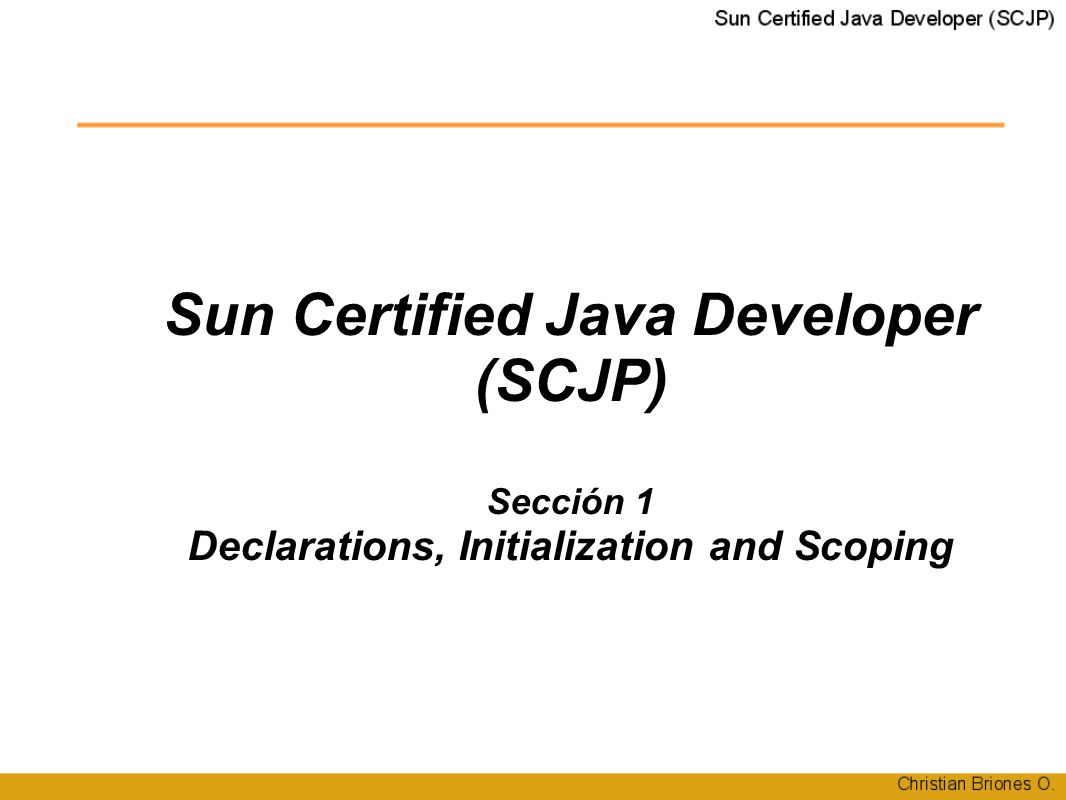 Sun Certified Java Developer (SCJP)

Sun Certified Java Developer (SCJP)

Sección 1
Declarations, Initialization and Scoping

Christian Briones O.